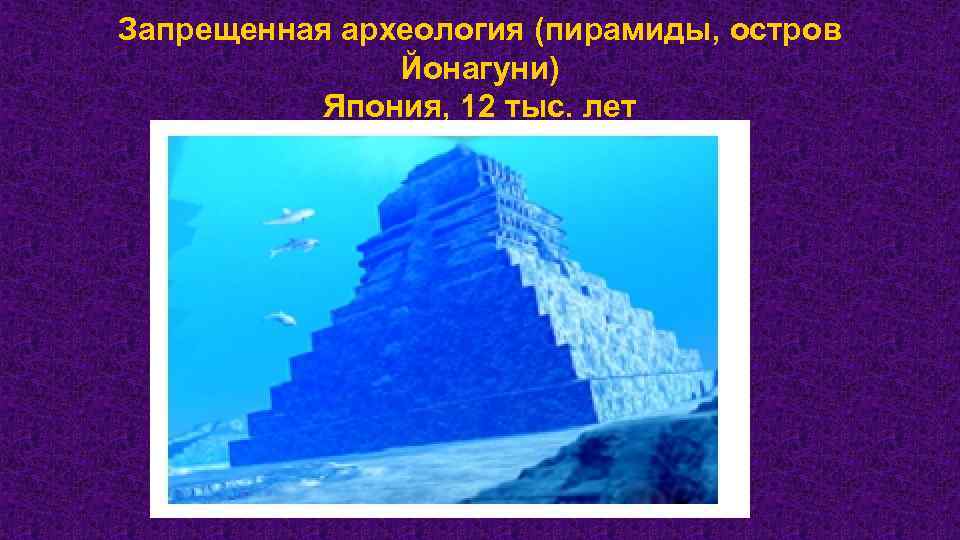 Запрещенная археология (пирамиды, остров Йонагуни)
Япония, 12 тыс. лет